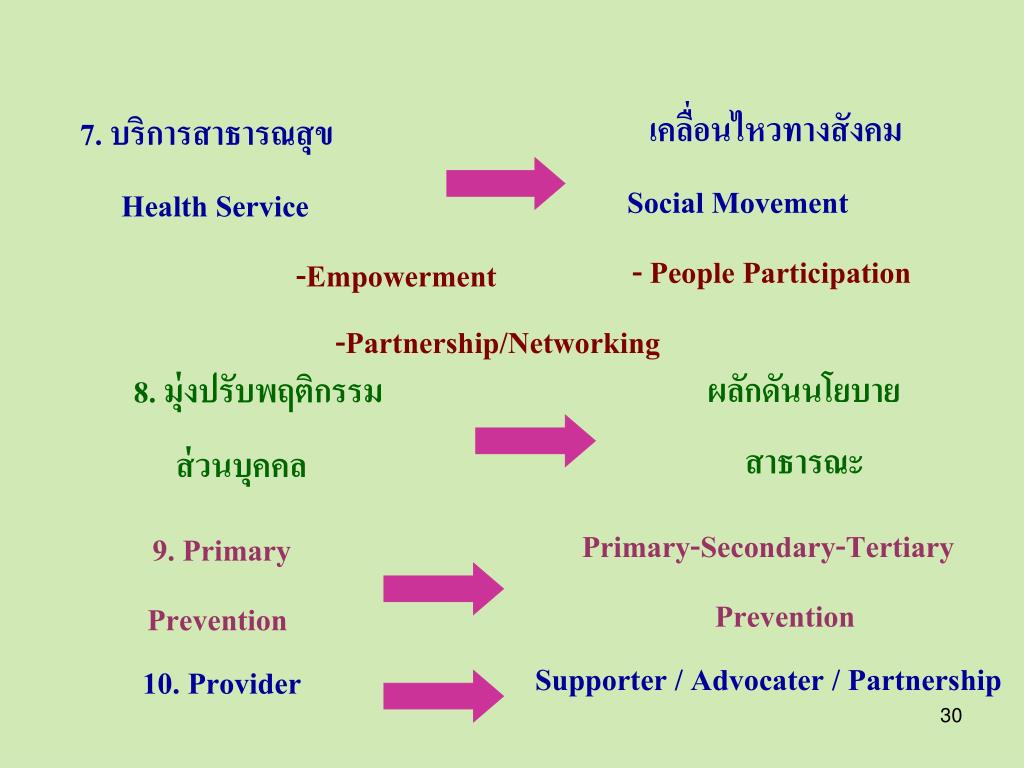 7. บริการสาธารณสุข

Health Service

เคลื่อนไหวทางสังคม

Social Movement

-Empowerment

- People Participation

-Partnership/Networking

8. มุ่งปรับพฤติกรรม

ส่วนบุคคล

ผลักดันนโยบาย

สาธารณะ

9. Primary

Prevention

Primary-Secondary-Tertiary

Prevention

10. Provider

Supporter / Advocater / Partnership

30